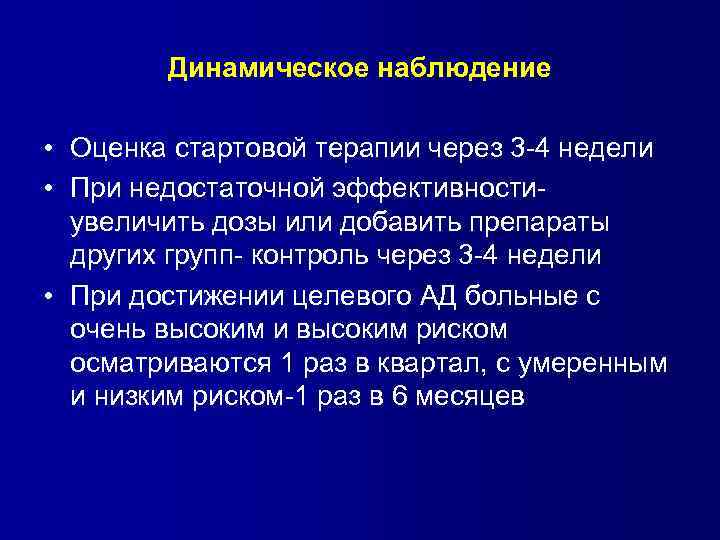 Динамическое наблюдение

• Оценка стартовой терапии через 3-4 недели
• При недостаточной эффективности- увеличить дозы или добавить препараты других групп- контроль через 3-4 недели
• При достижении целевого АД больные с очень высоким и высоким риском осматриваются 1 раз в квартал, с умеренным и низким риском-1 раз в 6 месяцев